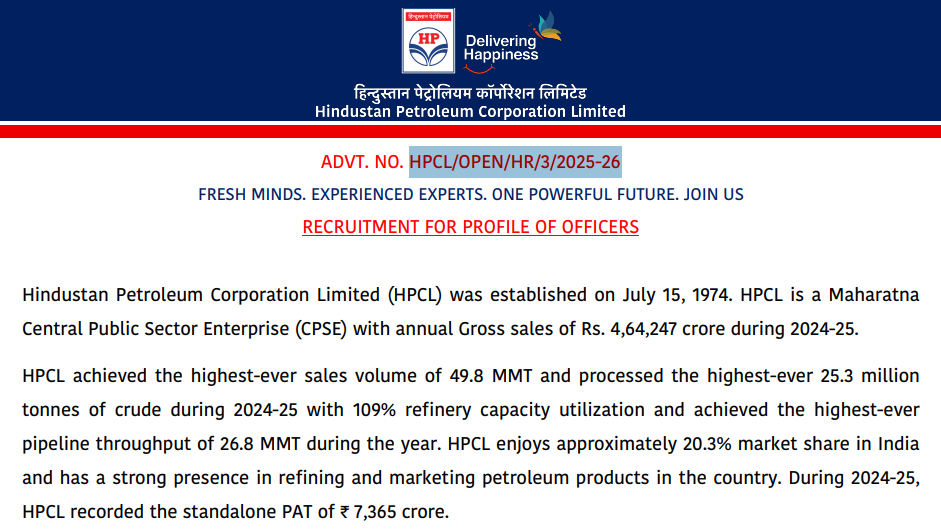 हिन्दुस्तान पेट्रोलियम

HP

Delivering Happiness

हिन्दुस्तान पेट्रोलियम कॉर्पोरेशन लिमिटेड
Hindustan Petroleum Corporation Limited

ADVT. NO. HPCL/OPEN/HR/3/2025-26

FRESH MINDS. EXPERIENCED EXPERTS. ONE POWERFUL FUTURE. JOIN US

RECRUITMENT FOR PROFILE OF OFFICERS

Hindustan Petroleum Corporation Limited (HPCL) was established on July 15, 1974. HPCL is a Maharatna Central Public Sector Enterprise (CPSE) with annual Gross sales of Rs. 4,64,247 crore during 2024-25.

HPCL achieved the highest-ever sales volume of 49.8 MMT and processed the highest-ever 25.3 million tonnes of crude during 2024-25 with 109% refinery capacity utilization and achieved the highest-ever pipeline throughput of 26.8 MMT during the year. HPCL enjoys approximately 20.3% market share in India and has a strong presence in refining and marketing petroleum products in the country. During 2024-25, HPCL recorded the standalone PAT of ₹ 7,365 crore.